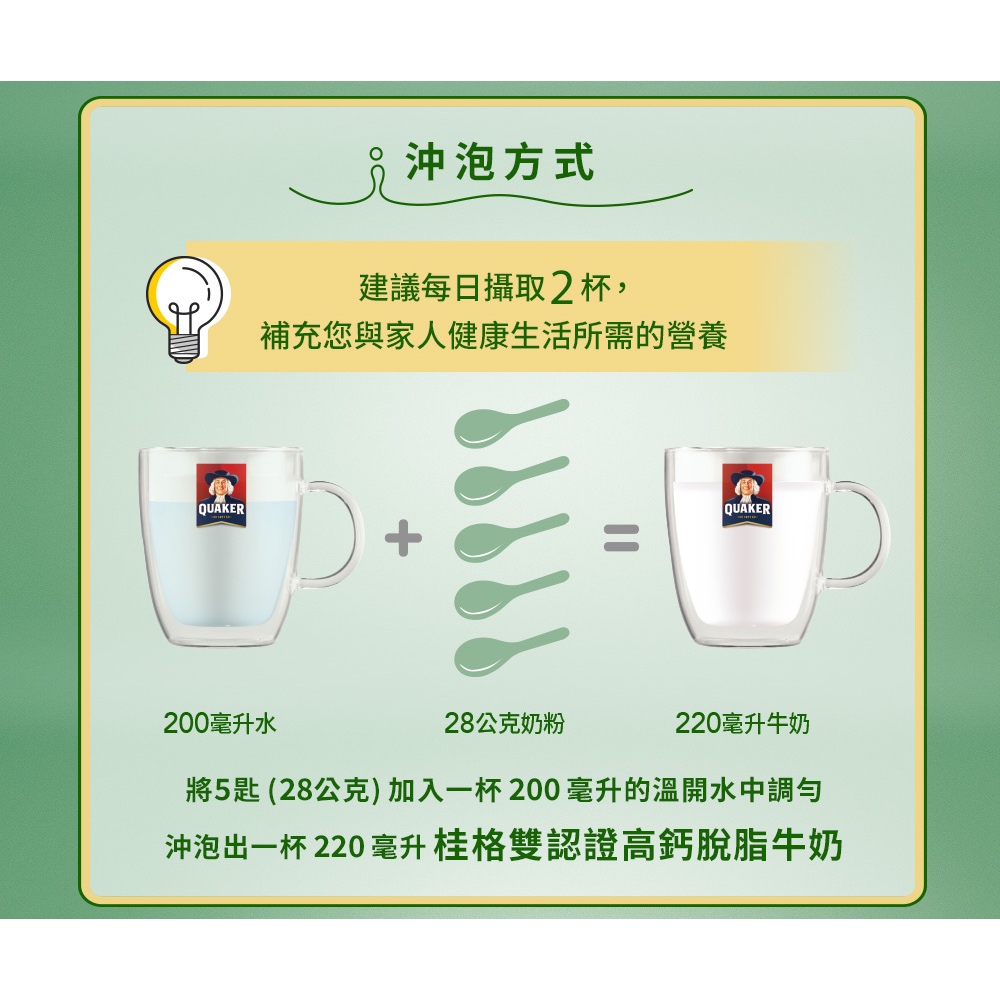 沖泡方式

建議每日攝取2杯，
補充您與家人健康生活所需的營養

QUAKER

+

=

QUAKER

200毫升水

28公克奶粉

220毫升牛奶

將5匙 (28公克) 加入一杯 200 毫升的溫開水中調勻

沖泡出一杯 220 毫升 桂格雙認證高鈣脫脂牛奶